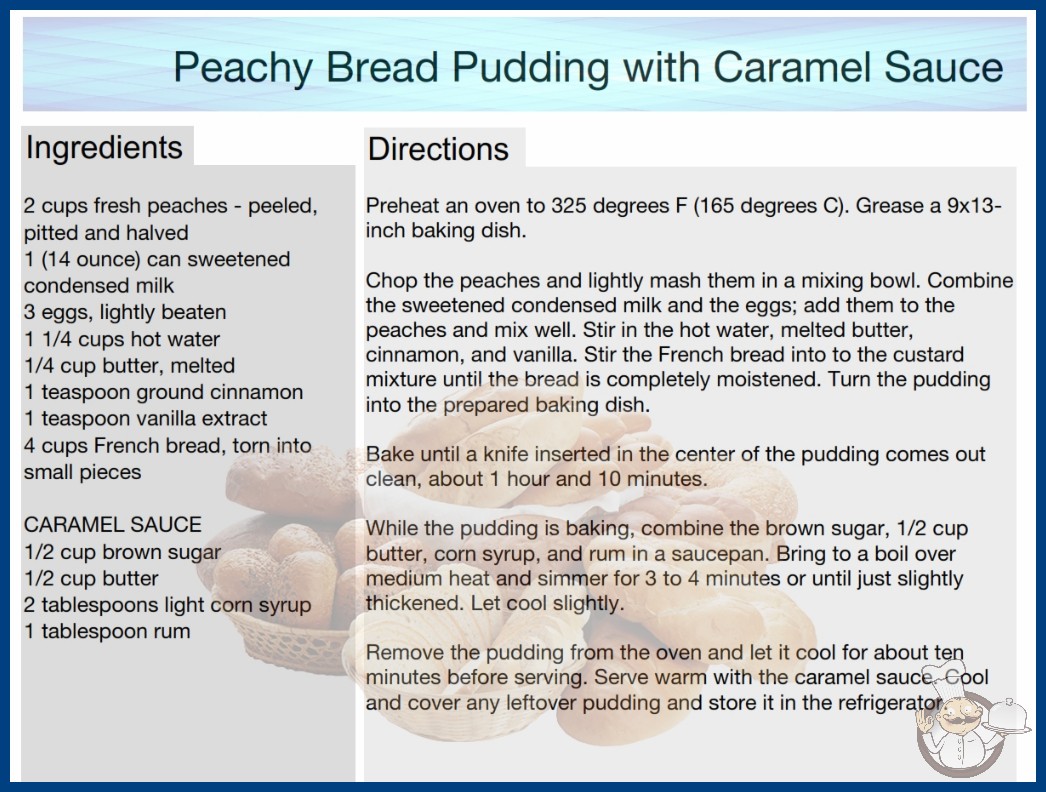 Peachy Bread Pudding with Caramel Sauce

Ingredients

2 cups fresh peaches - peeled, pitted and halved
1 (14 ounce) can sweetened condensed milk
3 eggs, lightly beaten
1 1/4 cups hot water
1/4 cup butter, melted
1 teaspoon ground cinnamon
1 teaspoon vanilla extract
4 cups French bread, torn into small pieces

CARAMEL SAUCE
1/2 cup brown sugar
1/2 cup butter
2 tablespoons light corn syrup
1 tablespoon rum

Directions

Preheat an oven to 325 degrees F (165 degrees C). Grease a 9x13-inch baking dish.

Chop the peaches and lightly mash them in a mixing bowl. Combine the sweetened condensed milk and the eggs; add them to the peaches and mix well. Stir in the hot water, melted butter, cinnamon, and vanilla. Stir the French bread into to the custard mixture until the bread is completely moistened. Turn the pudding into the prepared baking dish.

Bake until a knife inserted in the center of the pudding comes out clean, about 1 hour and 10 minutes.

While the pudding is baking, combine the brown sugar, 1/2 cup butter, corn syrup, and rum in a saucepan. Bring to a boil over medium heat and simmer for 3 to 4 minutes or until just slightly thickened. Let cool slightly.

Remove the pudding from the oven and let it cool for about ten minutes before serving. Serve warm with the caramel sauce. Cool and cover any leftover pudding and store it in the refrigerator.